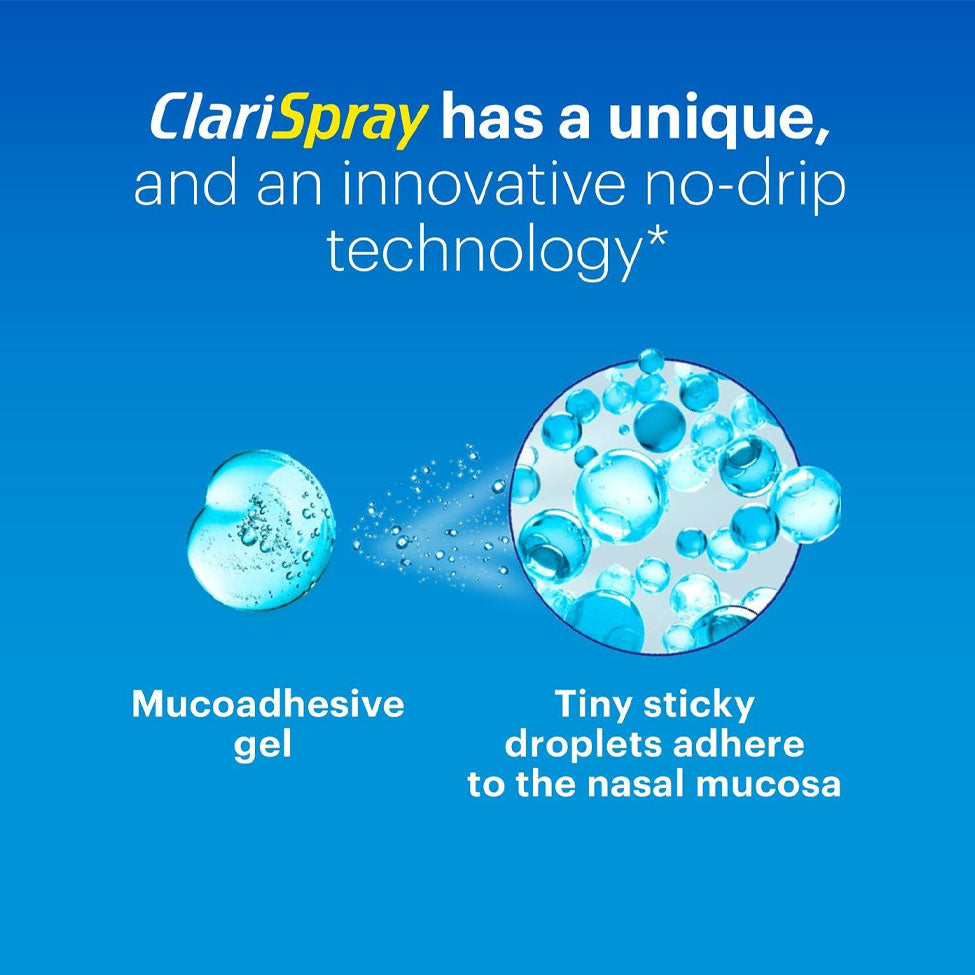 ClariSpray has a unique, and an innovative no-drip technology*

Mucoadhesive gel

Tiny sticky droplets adhere to the nasal mucosa